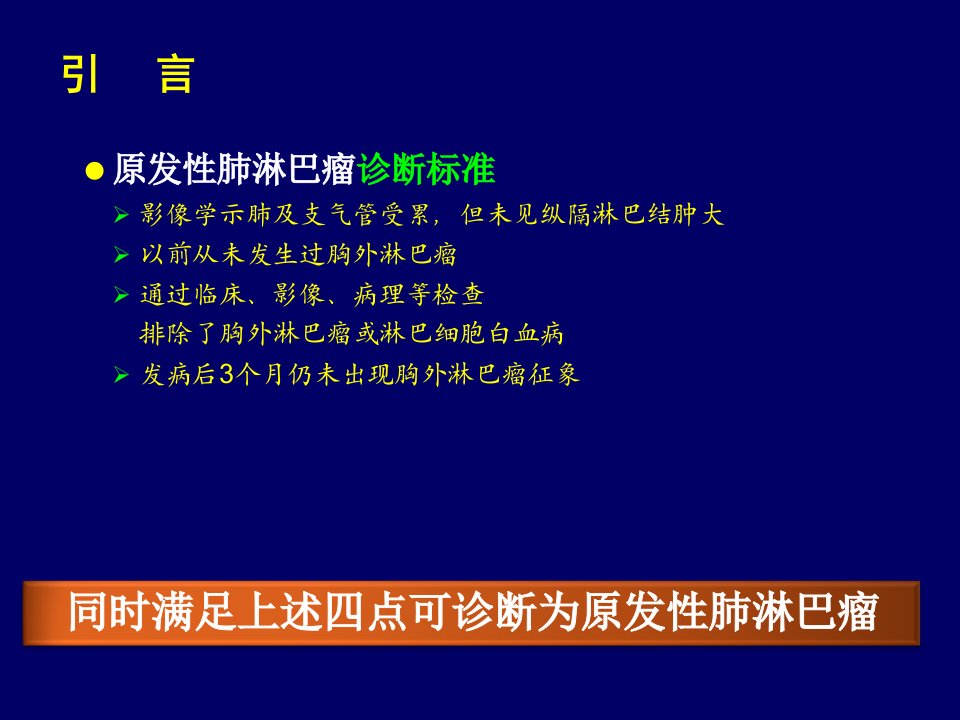 引　言

● 原发性肺淋巴瘤诊断标准

➢ 影像学示肺及支气管受累，但未见纵隔淋巴结肿大

➢ 以前从未发生过胸外淋巴瘤

➢ 通过临床、影像、病理等检查
排除了胸外淋巴瘤或淋巴细胞白血病

➢ 发病后3个月仍未出现胸外淋巴瘤征象

同时满足上述四点可诊断为原发性肺淋巴瘤